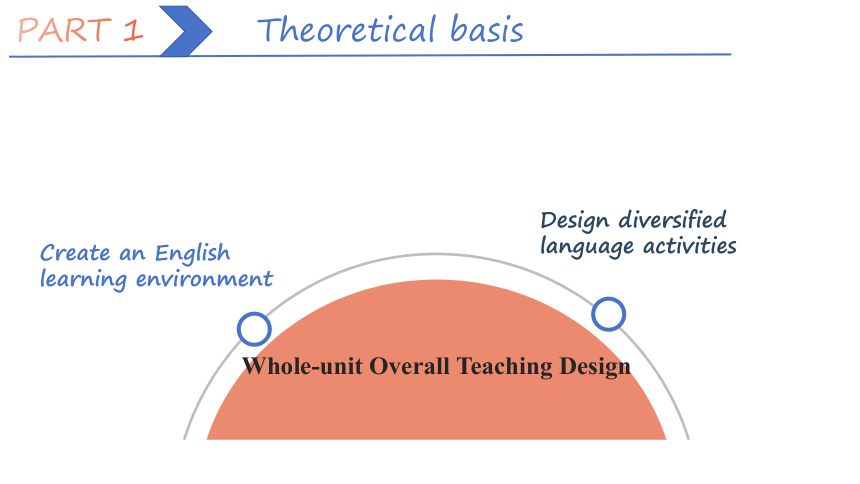 PART 1

Theoretical basis

Create an English learning environment

Design diversified language activities

Whole-unit Overall Teaching Design